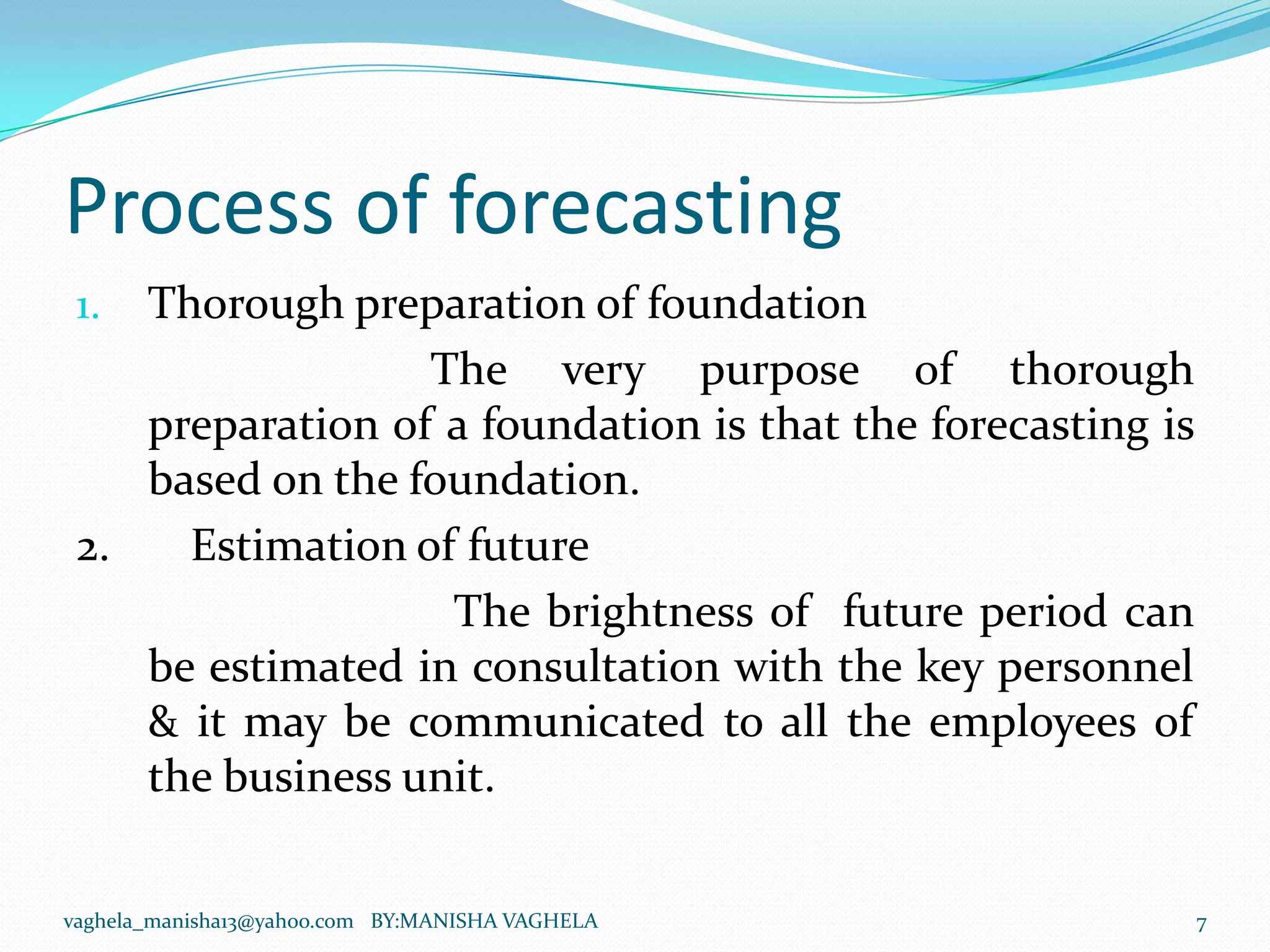 Process of forecasting

1. Thorough preparation of foundation

The very purpose of thorough preparation of a foundation is that the forecasting is based on the foundation.

2. Estimation of future

The brightness of future period can be estimated in consultation with the key personnel & it may be communicated to all the employees of the business unit.

vaghela_manisha13@yahoo.com BY:MANISHA VAGHELA 7